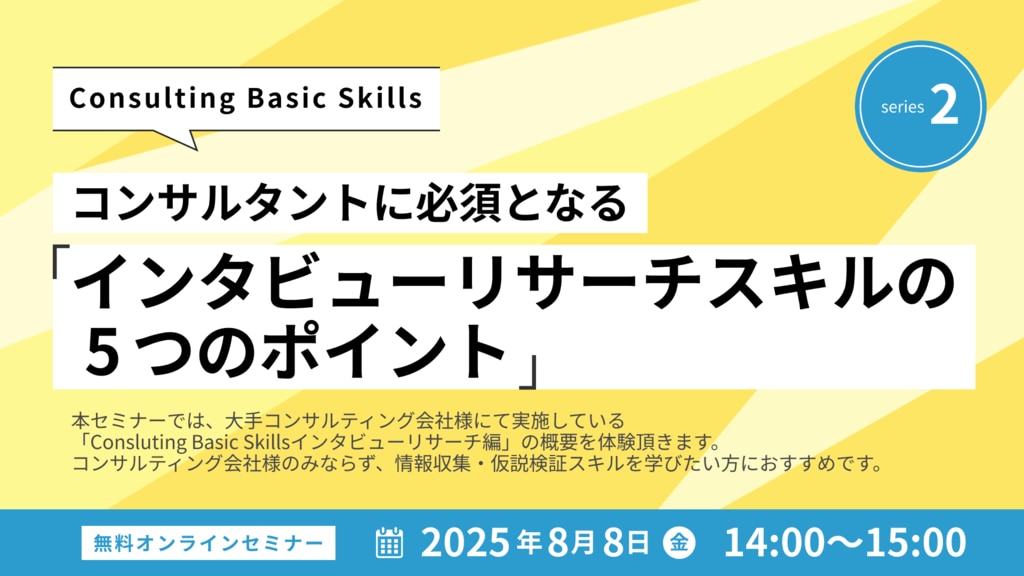 Consulting Basic Skills

series 2

コンサルタントに必須となる

「インタビューリサーチスキルの５つのポイント」

本セミナーでは、大手コンサルティング会社様にて実施している「Consluting Basic Skillsインタビューリサーチ編」の概要を体験頂きます。
コンサルティング会社様のみならず、情報収集・仮説検証スキルを学びたい方におすすめです。

無料オンラインセミナー

2025年8月8日 金 14:00〜15:00